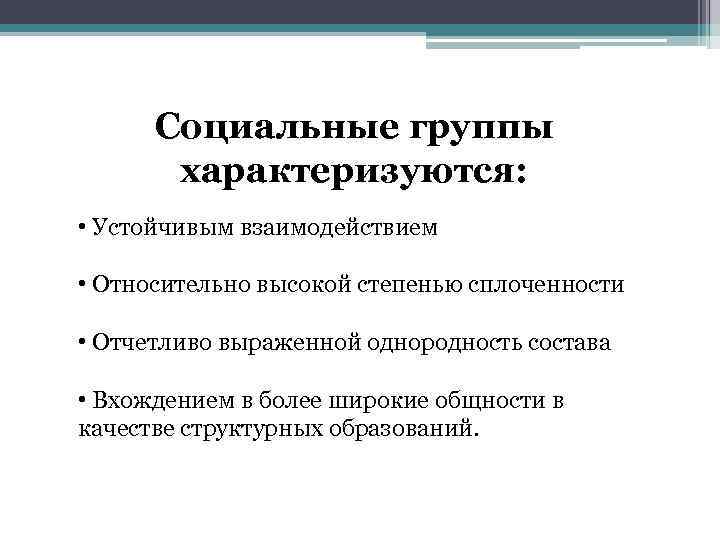 Социальные группы характеризуются:

• Устойчивым взаимодействием

• Относительно высокой степенью сплоченности

• Отчетливо выраженной однородность состава

• Вхождением в более широкие общности в качестве структурных образований.